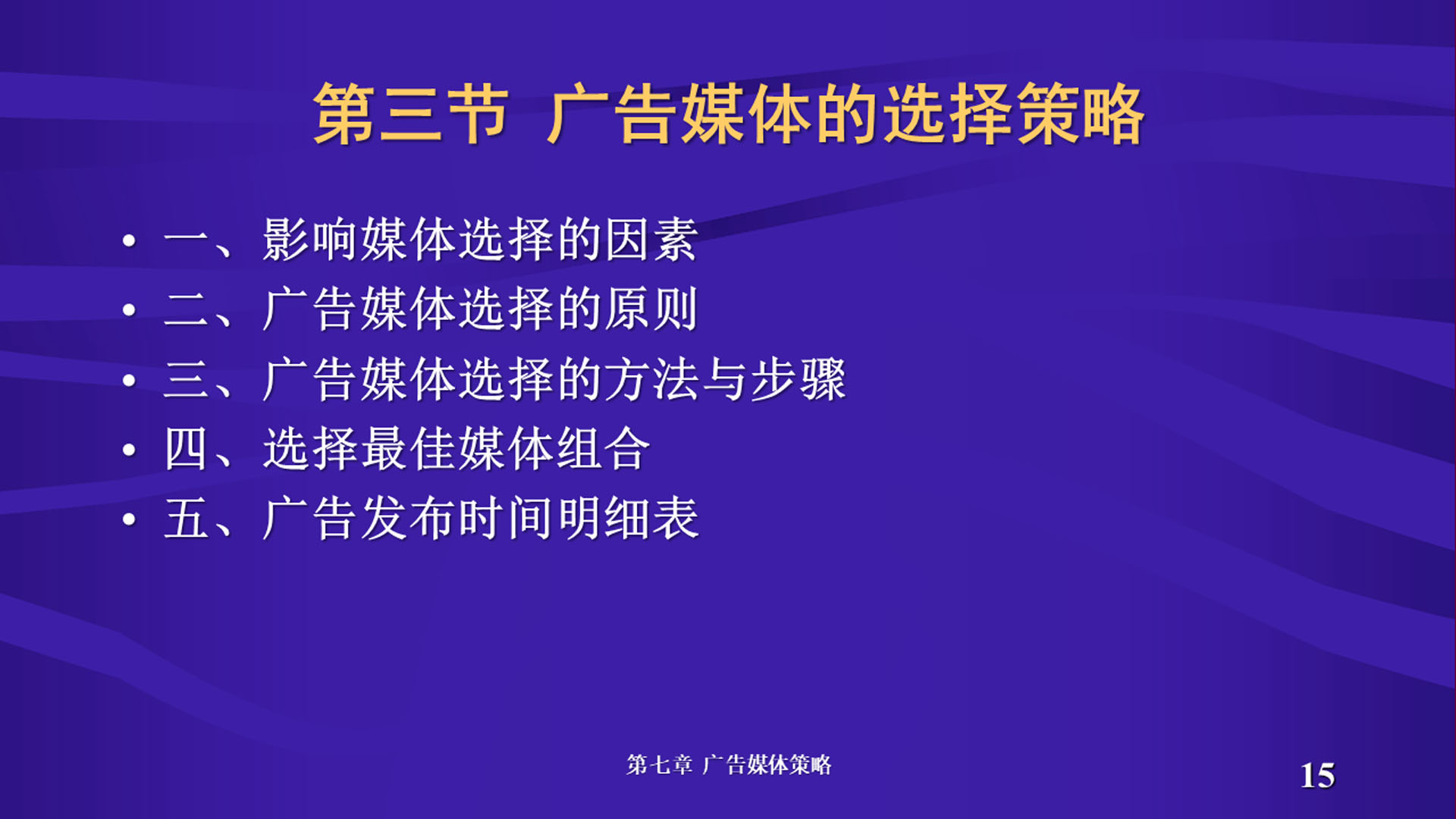 第三节 广告媒体的选择策略

• 一、影响媒体选择的因素
• 二、广告媒体选择的原则
• 三、广告媒体选择的方法与步骤
• 四、选择最佳媒体组合
• 五、广告发布时间明细表

第七章 广告媒体策略

15